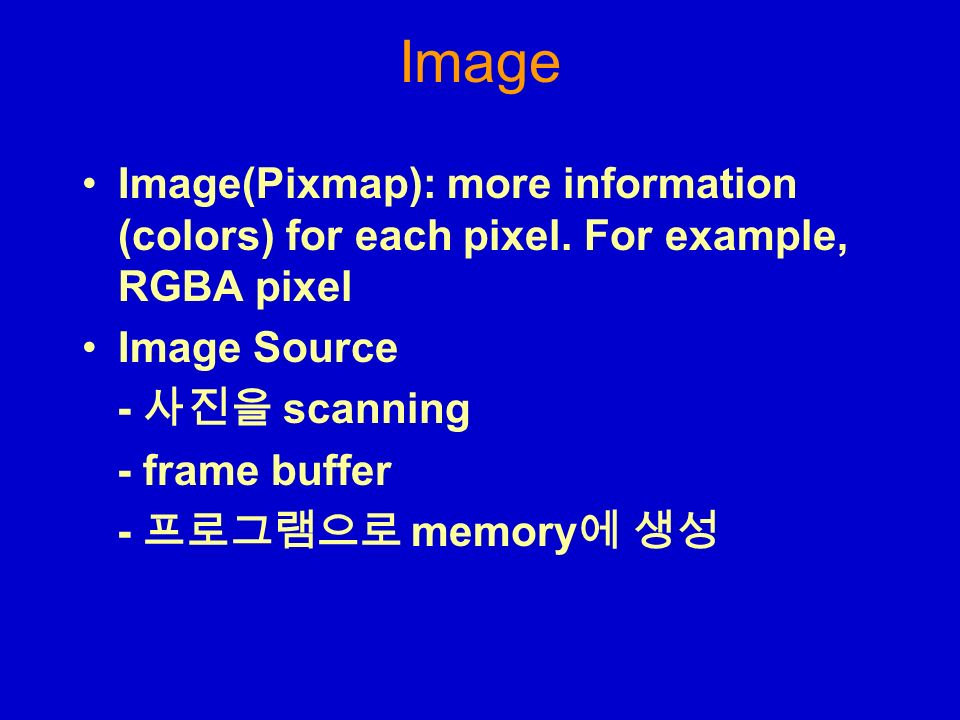 Image

• Image(Pixmap): more information (colors) for each pixel. For example, RGBA pixel

• Image Source

- 사진을 scanning

- frame buffer

- 프로그램으로 memory에 생성